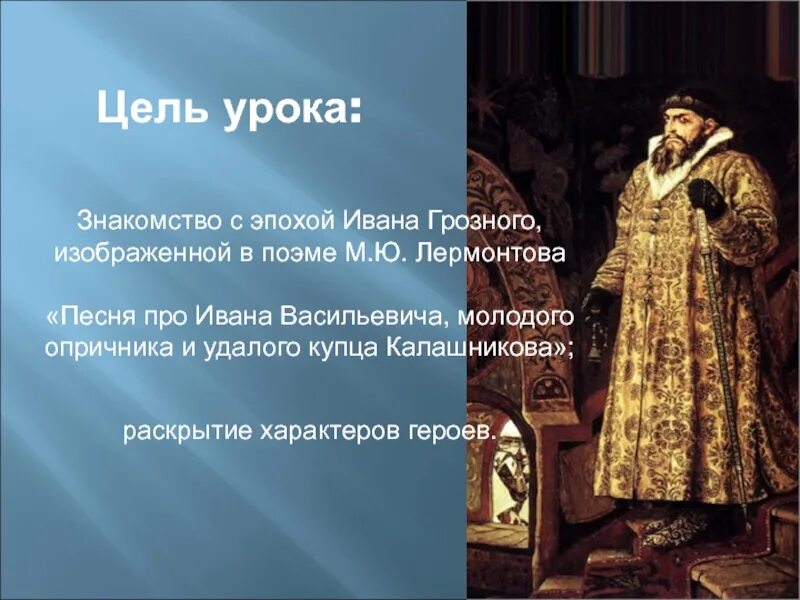 Цель урока:

Знакомство с эпохой Ивана Грозного, изображенной в поэме М.Ю. Лермонтова

«Песня про Ивана Васильевича, молодого опричника и удалого купца Калашникова»;

раскрытие характеров героев.